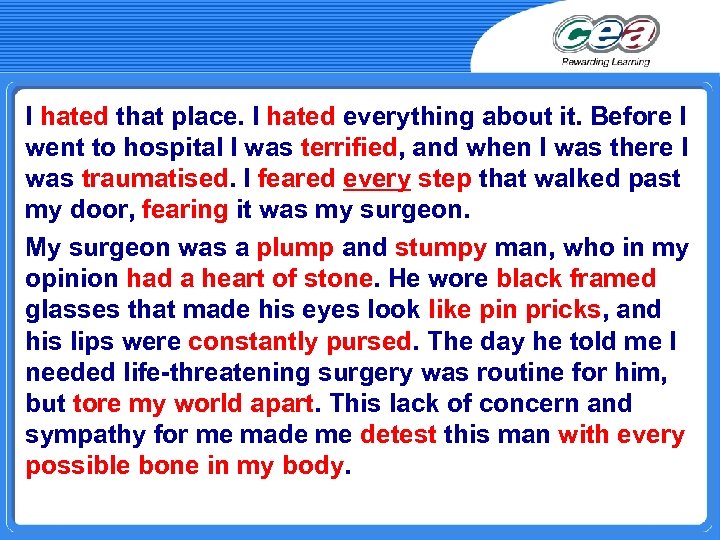 cea
Rewarding Learning

I hated that place. I hated everything about it. Before I went to hospital I was terrified, and when I was there I was traumatised. I feared every step that walked past my door, fearing it was my surgeon.

My surgeon was a plump and stumpy man, who in my opinion had a heart of stone. He wore black framed glasses that made his eyes look like pin pricks, and his lips were constantly pursed. The day he told me I needed life-threatening surgery was routine for him, but tore my world apart. This lack of concern and sympathy for me made me detest this man with every possible bone in my body.